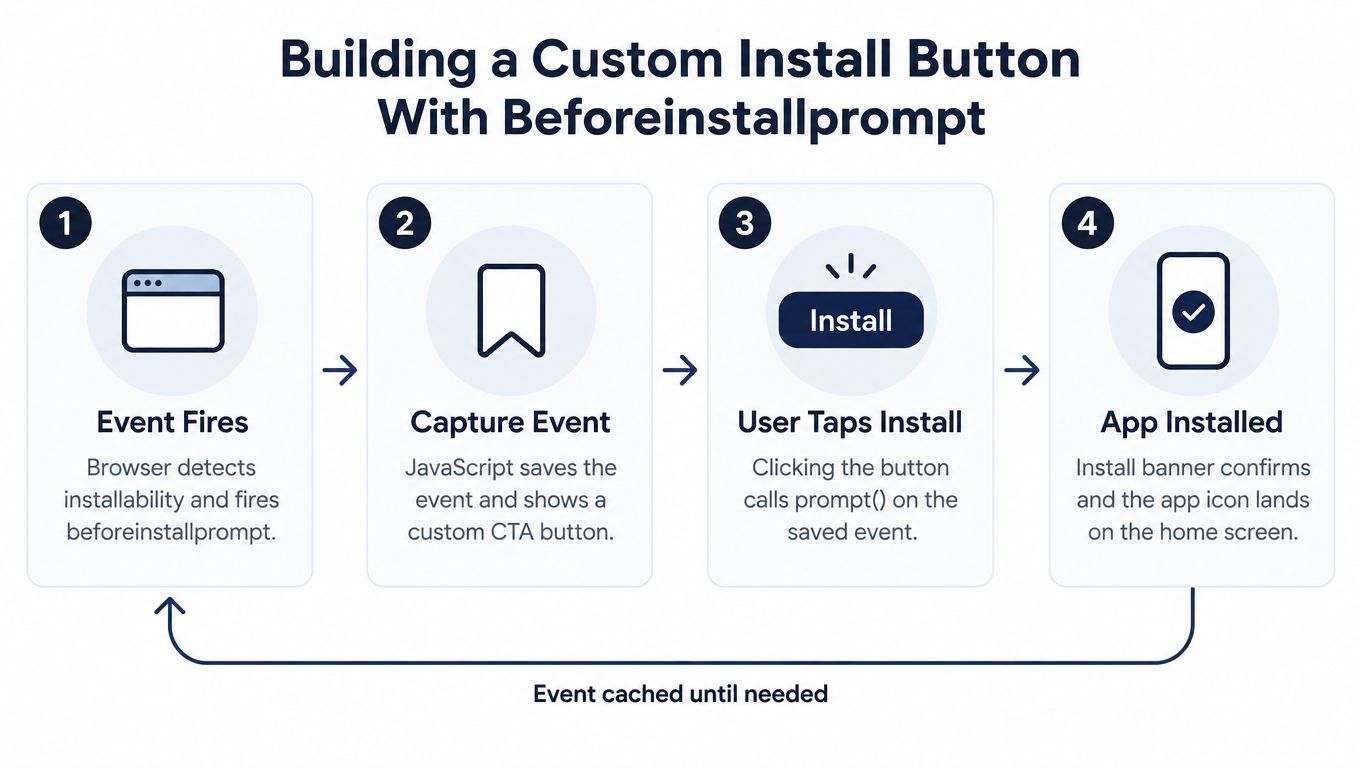 Building a Custom Install Button With Beforeinstallprompt

1

Event Fires

Browser detects installability and fires beforeinstallprompt.

2

Capture Event

JavaScript saves the event and shows a custom CTA button.

3

Install

User Taps Install

Clicking the button calls prompt() on the saved event.

4

App Installed

Install banner confirms and the app icon lands on the home screen.

Event cached until needed